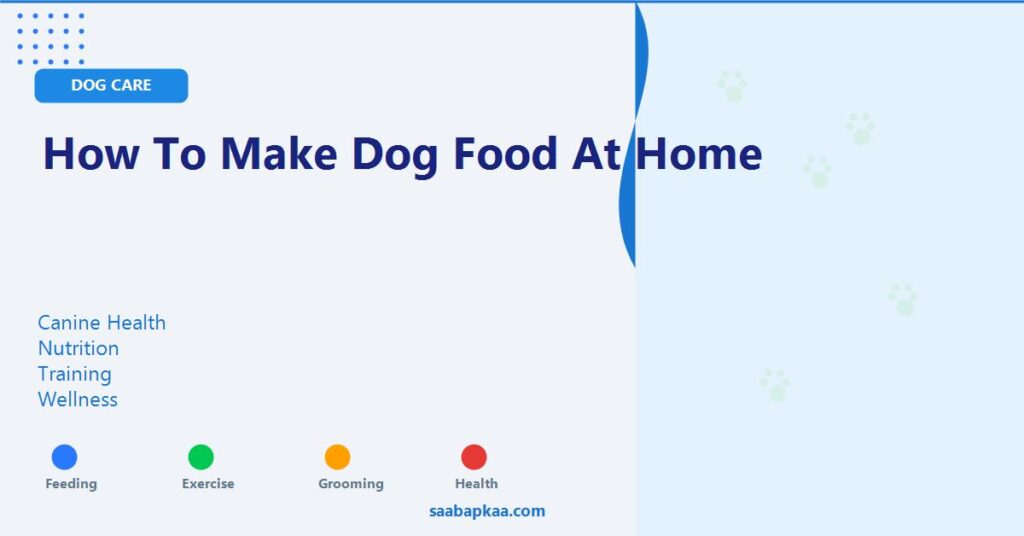 DOG CARE

How To Make Dog Food At Home

Canine Health
Nutrition
Training
Wellness

Feeding

Exercise

Grooming

Health

saabapkaa.com